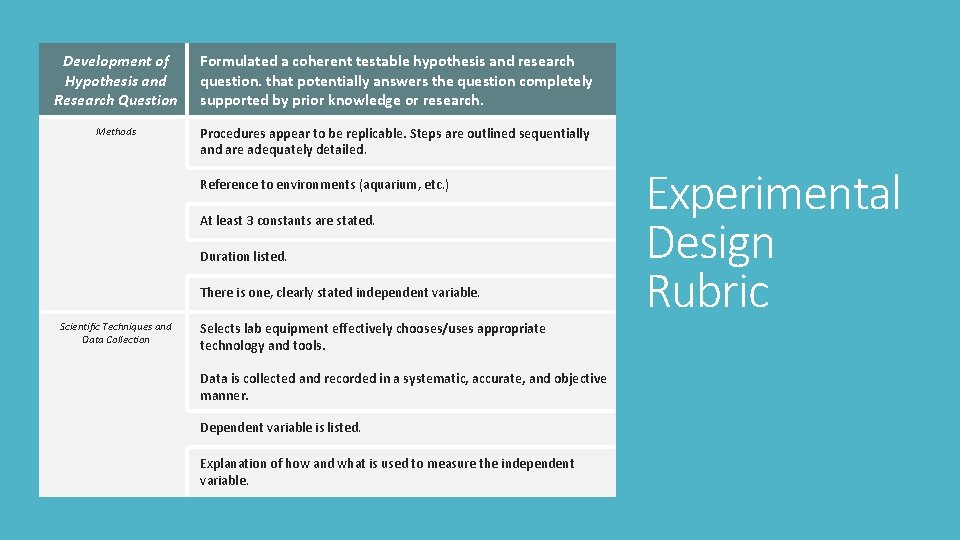 | Development of Hypothesis and Research Question | Formulated a coherent testable hypothesis and research question. that potentially answers the question completely supported by prior knowledge or research. |
|---|---|
| Methods | Procedures appear to be replicable. Steps are outlined sequentially and are adequately detailed. |
| | Reference to environments (aquarium, etc.) |
| | At least 3 constants are stated. |
| | Duration listed. |
| | There is one, clearly stated independent variable. |
| Scientific Techniques and Data Collection | Selects lab equipment effectively chooses/uses appropriate technology and tools. |
| | Data is collected and recorded in a systematic, accurate, and objective manner. |
| | Dependent variable is listed. |
| | Explanation of how and what is used to measure the independent variable. |

Experimental Design Rubric